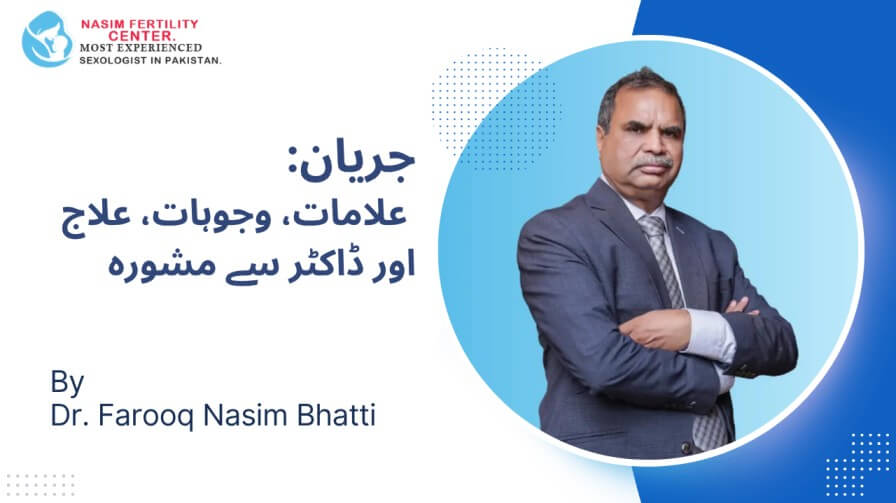 NASIM FERTILITY CENTER.
MOST EXPERIENCED
SEXOLOGIST IN PAKISTAN.

جریان:
علامات، وجوہات، علاج
اور ڈاکٹر سے مشورہ

By
Dr. Farooq Nasim Bhatti